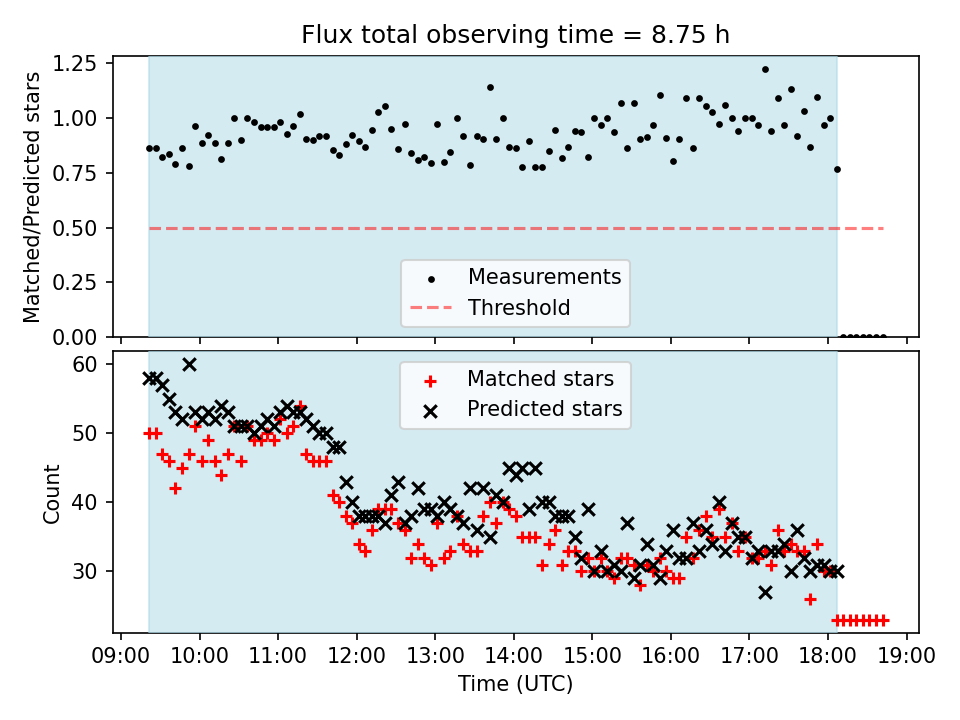 Flux total observing time = 8.75 h

Matched/Predicted stars

1.25
1.00
0.75
0.50
0.25
0.00

Measurements
Threshold

Count

60
50
40
30

Matched stars
Predicted stars

09:00 10:00 11:00 12:00 13:00 14:00 15:00 16:00 17:00 18:00 19:00

Time (UTC)